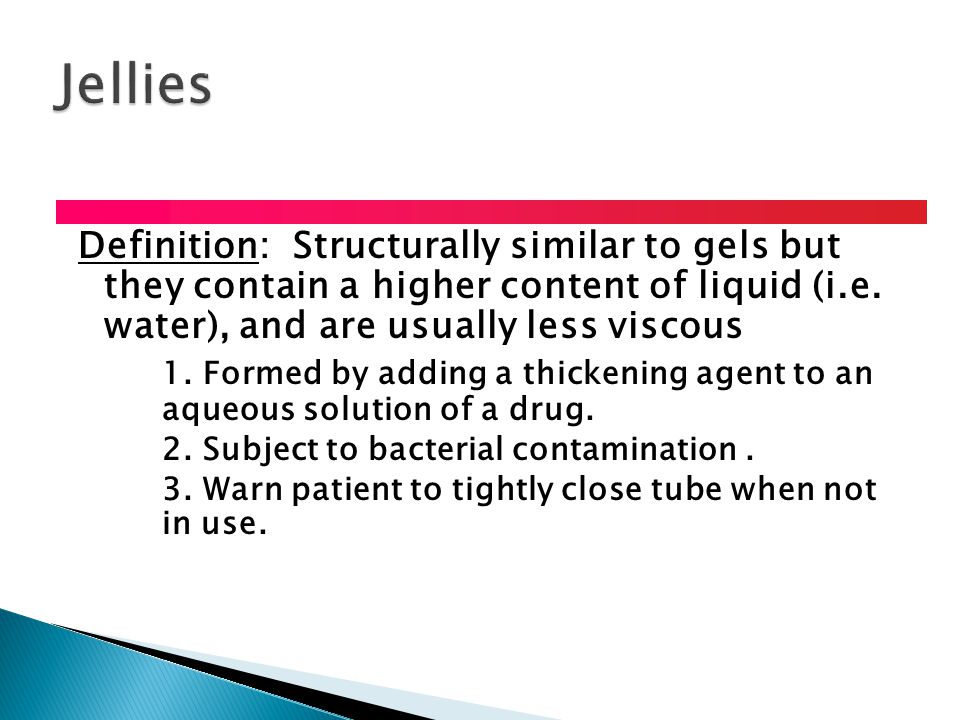 Jellies

Definition: Structurally similar to gels but they contain a higher content of liquid (i.e. water), and are usually less viscous

1. Formed by adding a thickening agent to an aqueous solution of a drug.

2. Subject to bacterial contamination .

3. Warn patient to tightly close tube when not in use.